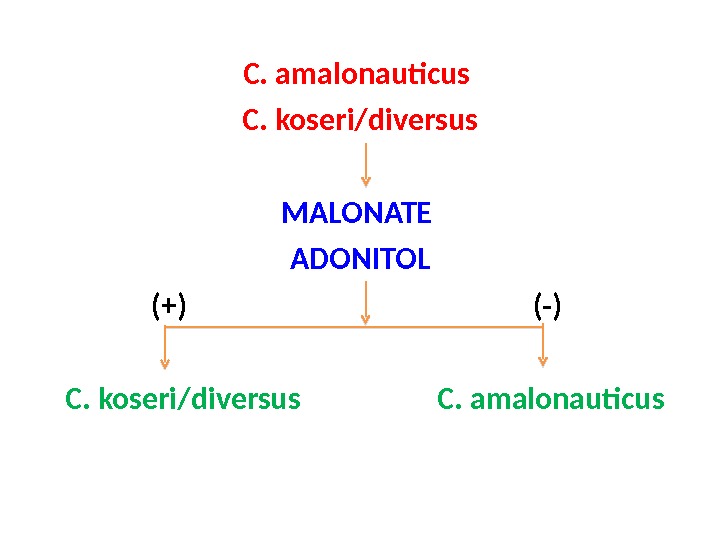 C. amalonauticus
C. koseri/diversus

MALONATE
ADONITOL

(+)
(-)

C. koseri/diversus
C. amalonauticus